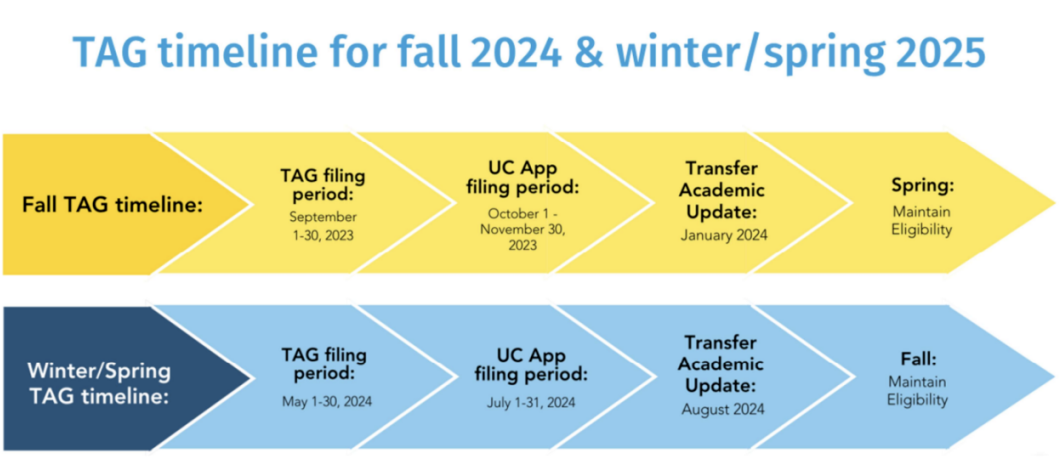 TAG timeline for fall 2024 & winter/spring 2025

Fall TAG timeline:

TAG filing period:
September 1-30, 2023

UC App filing period:
October 1 - November 30, 2023

Transfer Academic Update:
January 2024

Spring:
Maintain Eligibility

Winter/Spring TAG timeline:

TAG filing period:
May 1-30, 2024

UC App filing period:
July 1-31, 2024

Transfer Academic Update:
August 2024

Fall:
Maintain Eligibility